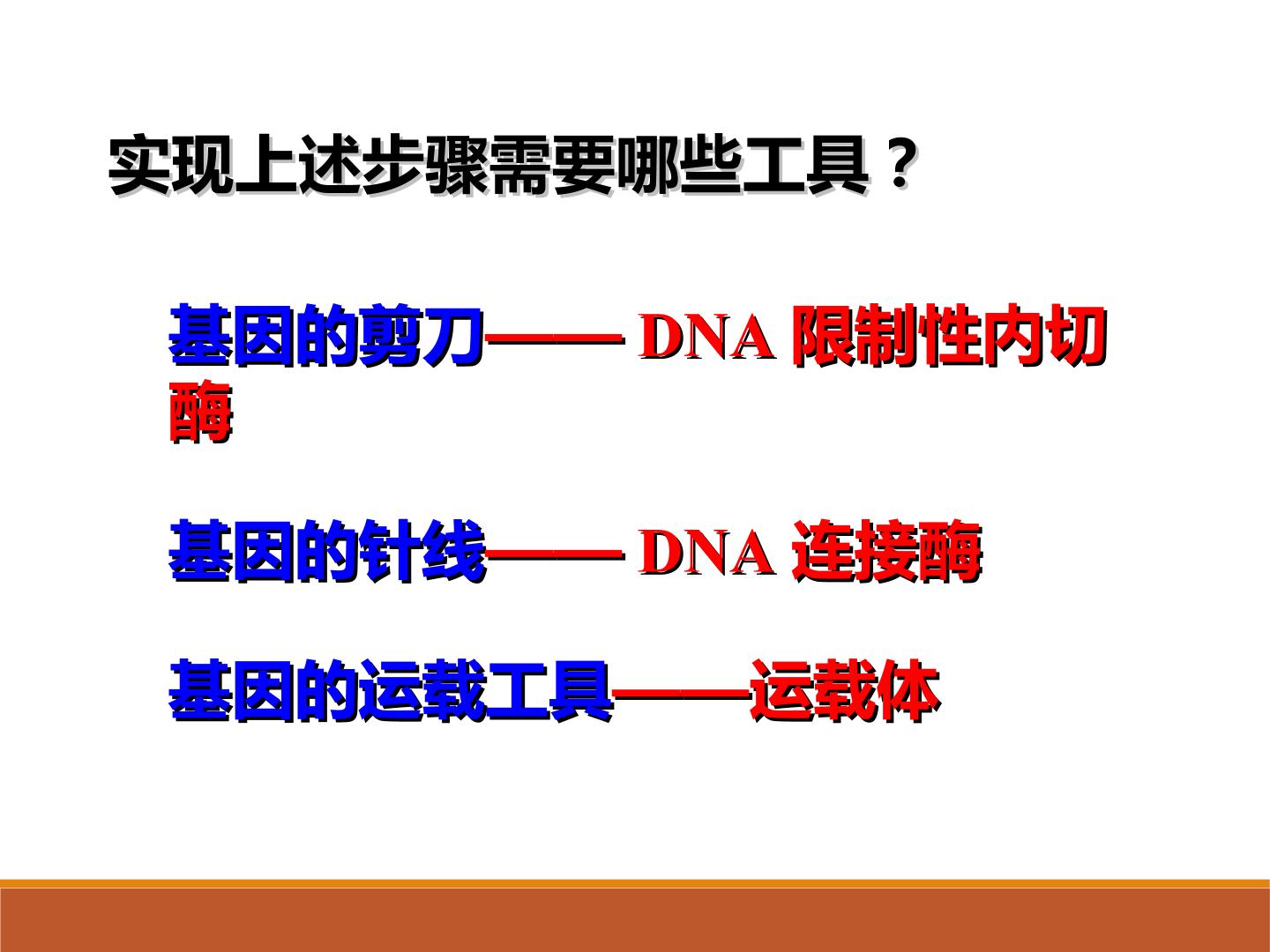 实现上述步骤需要哪些工具？

基因的剪刀—— DNA 限制性内切酶

基因的针线—— DNA 连接酶

基因的运载工具——运载体